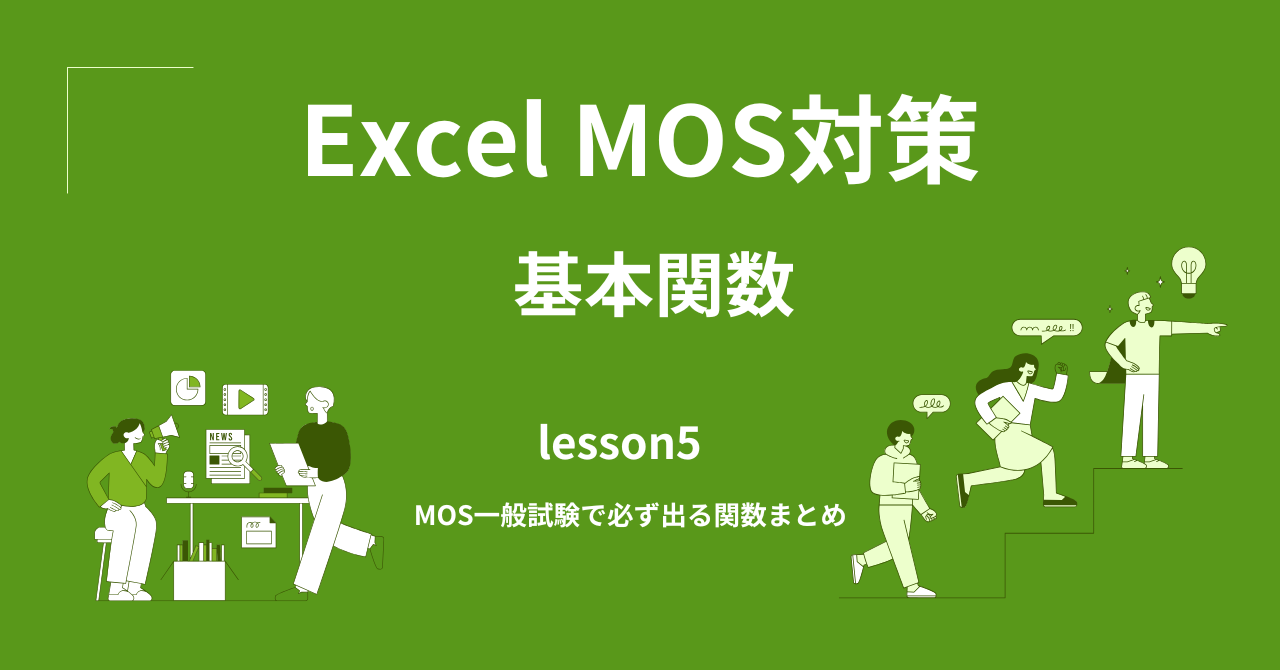 Excel MOS対策

基本関数

lesson5

MOS一般試験で必ず出る関数まとめ

NEWS